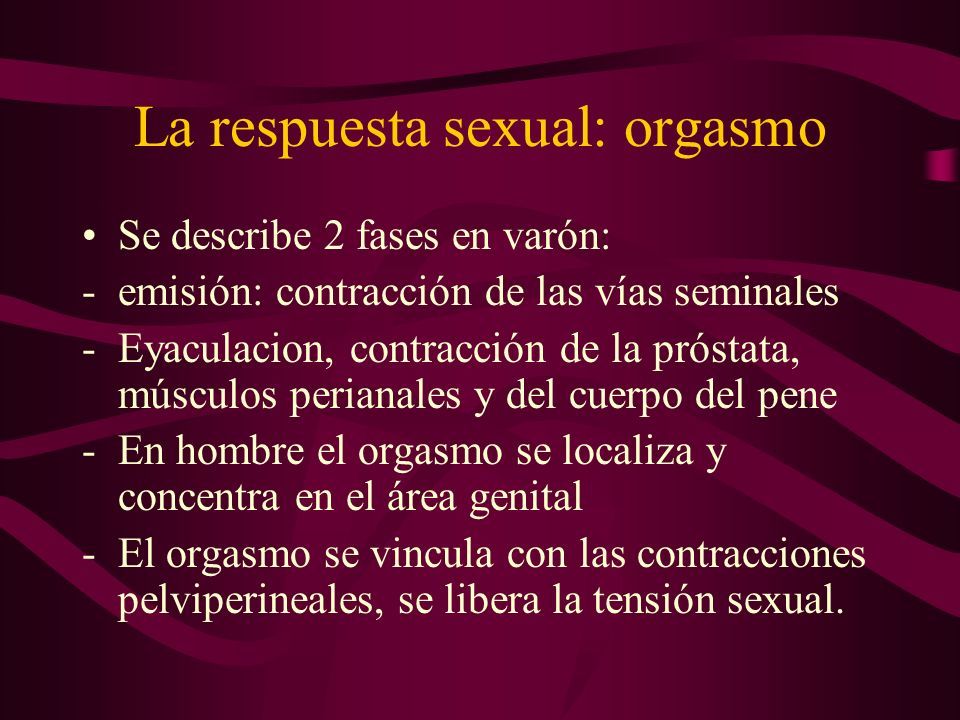 La respuesta sexual: orgasmo

• Se describe 2 fases en varón:
- emisión: contracción de las vías seminales
- Eyaculacion, contracción de la próstata, músculos perianales y del cuerpo del pene
- En hombre el orgasmo se localiza y concentra en el área genital
- El orgasmo se vincula con las contracciones pelviperineales, se libera la tensión sexual.